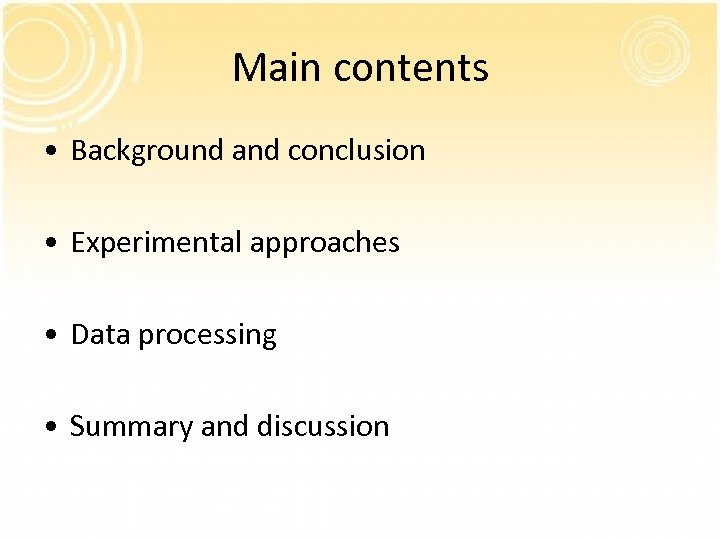 Main contents

• Background and conclusion

• Experimental approaches

• Data processing

• Summary and discussion